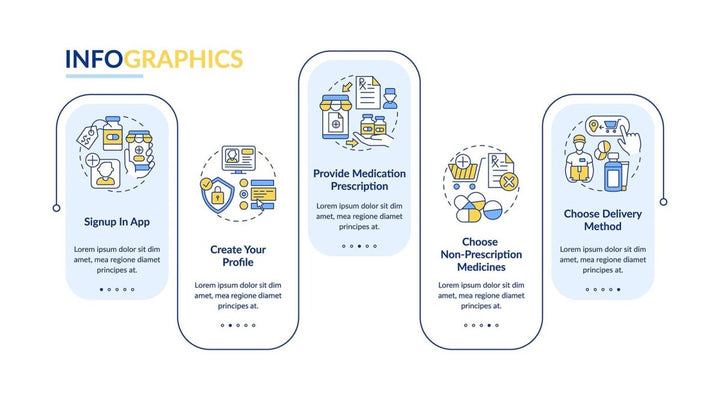 INFOGRAPHICS

Signup In App

Lorem ipsum dolor sit dim amet, mea regione diamet principes at.

Create Your Profile

Lorem ipsum dolor sit dim amet, mea regione diamet principes at.

Provide Medication Prescription

Lorem ipsum dolor sit dim amet, mea regione diamet principes at.

Choose Non-Prescription Medicines

Lorem ipsum dolor sit dim amet, mea regione diamet principes at.

Choose Delivery Method

Lorem ipsum dolor sit dim amet, mea regione diamet principes at.